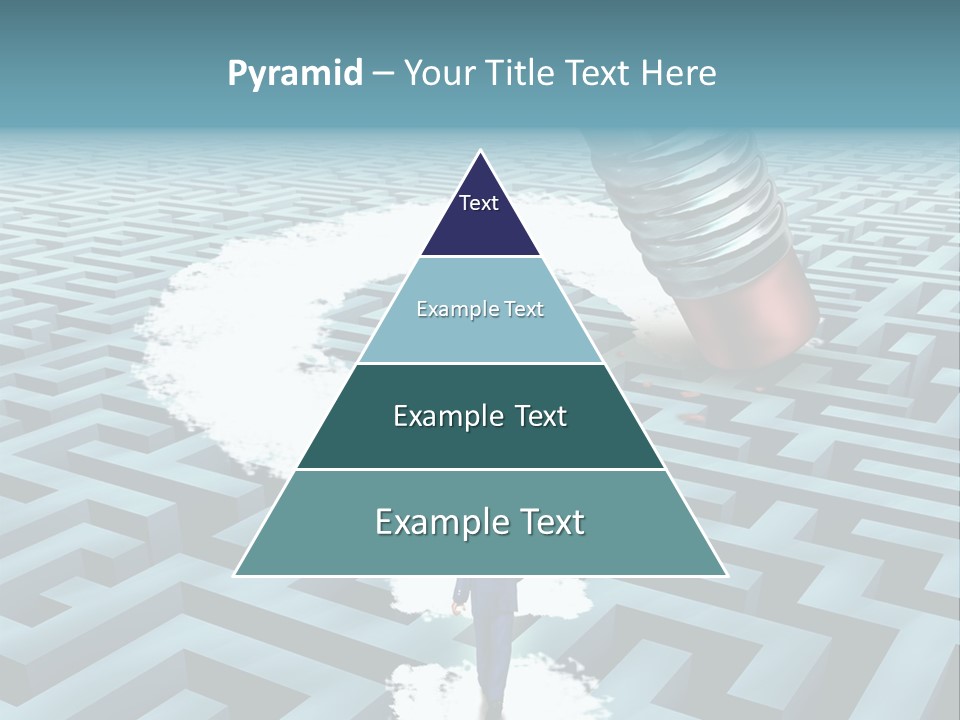 Pyramid – Your Title Text Here

Text

Example Text

Example Text

Example Text